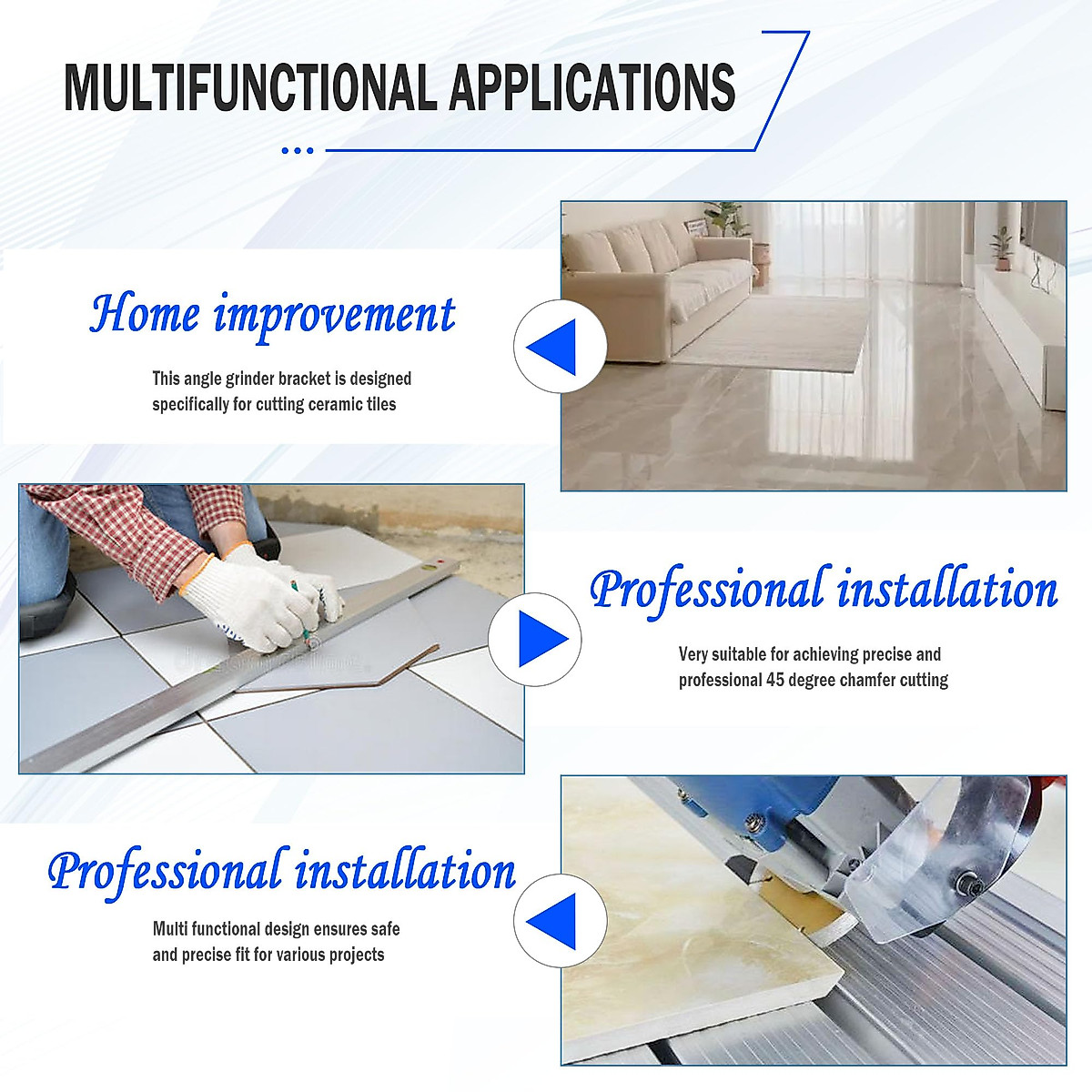 MULTIFUNCTIONAL APPLICATIONS

Home improvement

This angle grinder bracket is designed specifically for cutting ceramic tiles

Professional installation

Very suitable for achieving precise and professional 45 degree chamfer cutting

Professional installation

Multi functional design ensures safe and precise fit for various projects